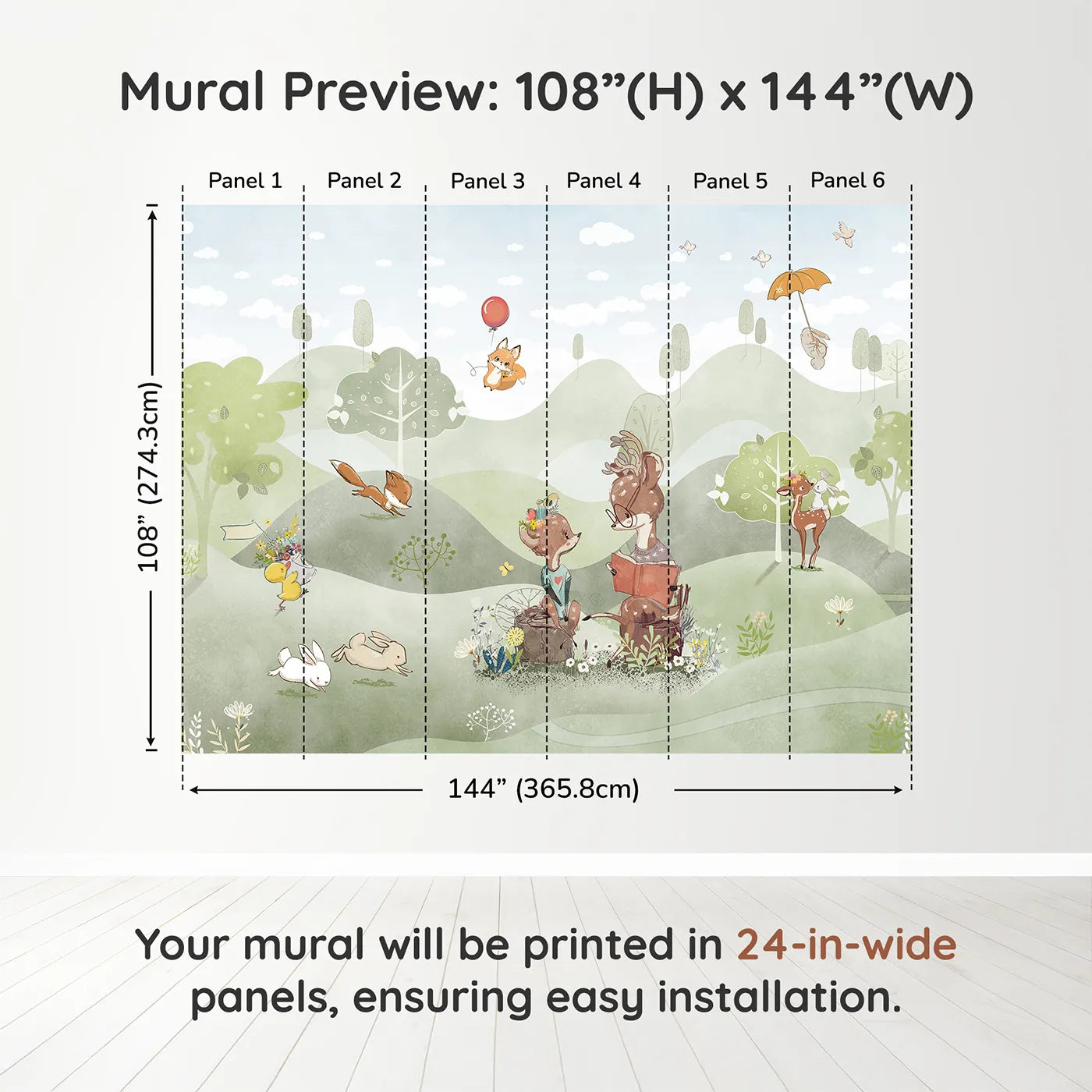 Mural Preview: 108”(H) x 144”(W)

Panel 1 Panel 2 Panel 3 Panel 4 Panel 5 Panel 6

108” (274.3cm)

144” (365.8cm)

Your mural will be printed in 24-in-wide panels, ensuring easy installation.